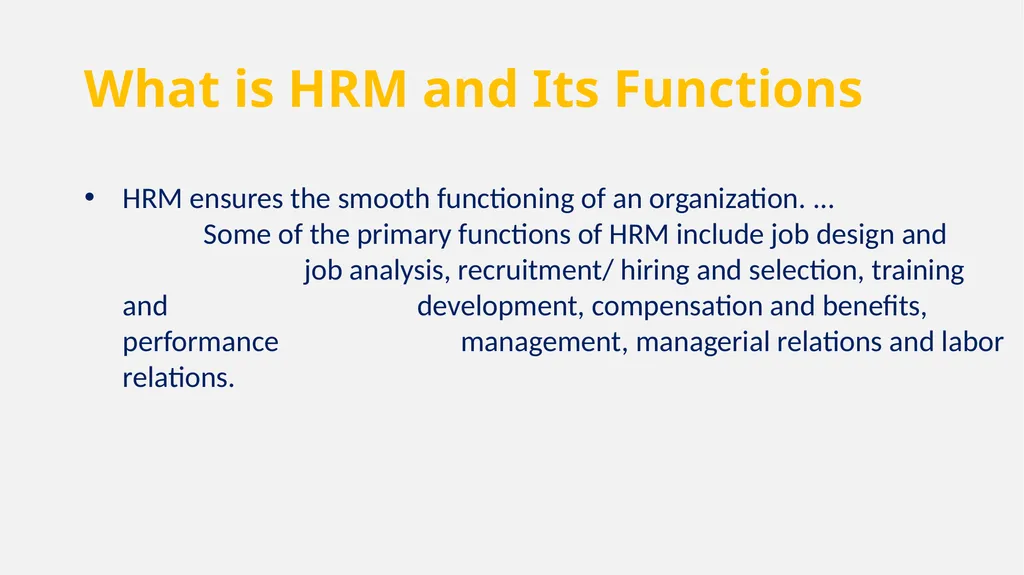 What is HRM and Its Functions

• HRM ensures the smooth functioning of an organization. ... Some of the primary functions of HRM include job design and job analysis, recruitment/ hiring and selection, training and development, compensation and benefits, performance management, managerial relations and labor relations.